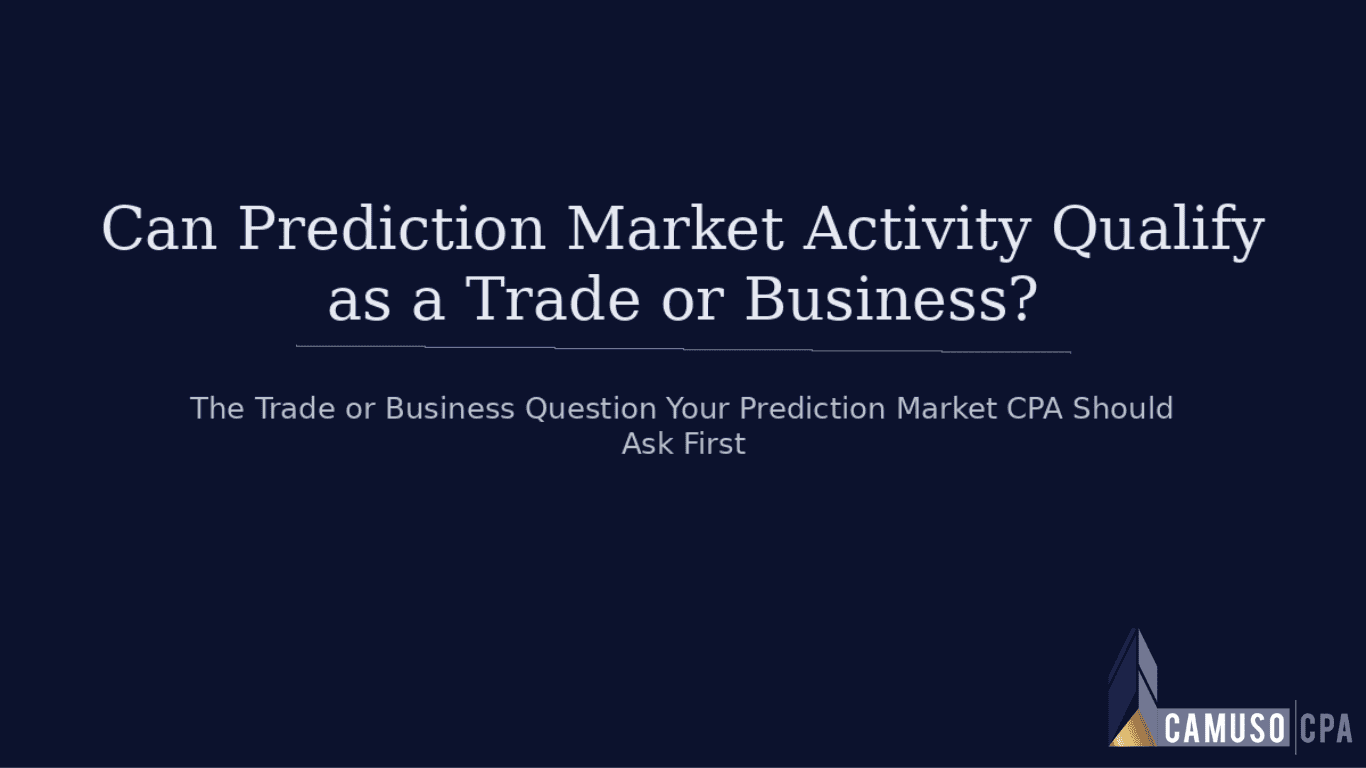 Can Prediction Market Activity Qualify as a Trade or Business?

The Trade or Business Question Your Prediction Market CPA Should Ask First

CAMUSO CPA